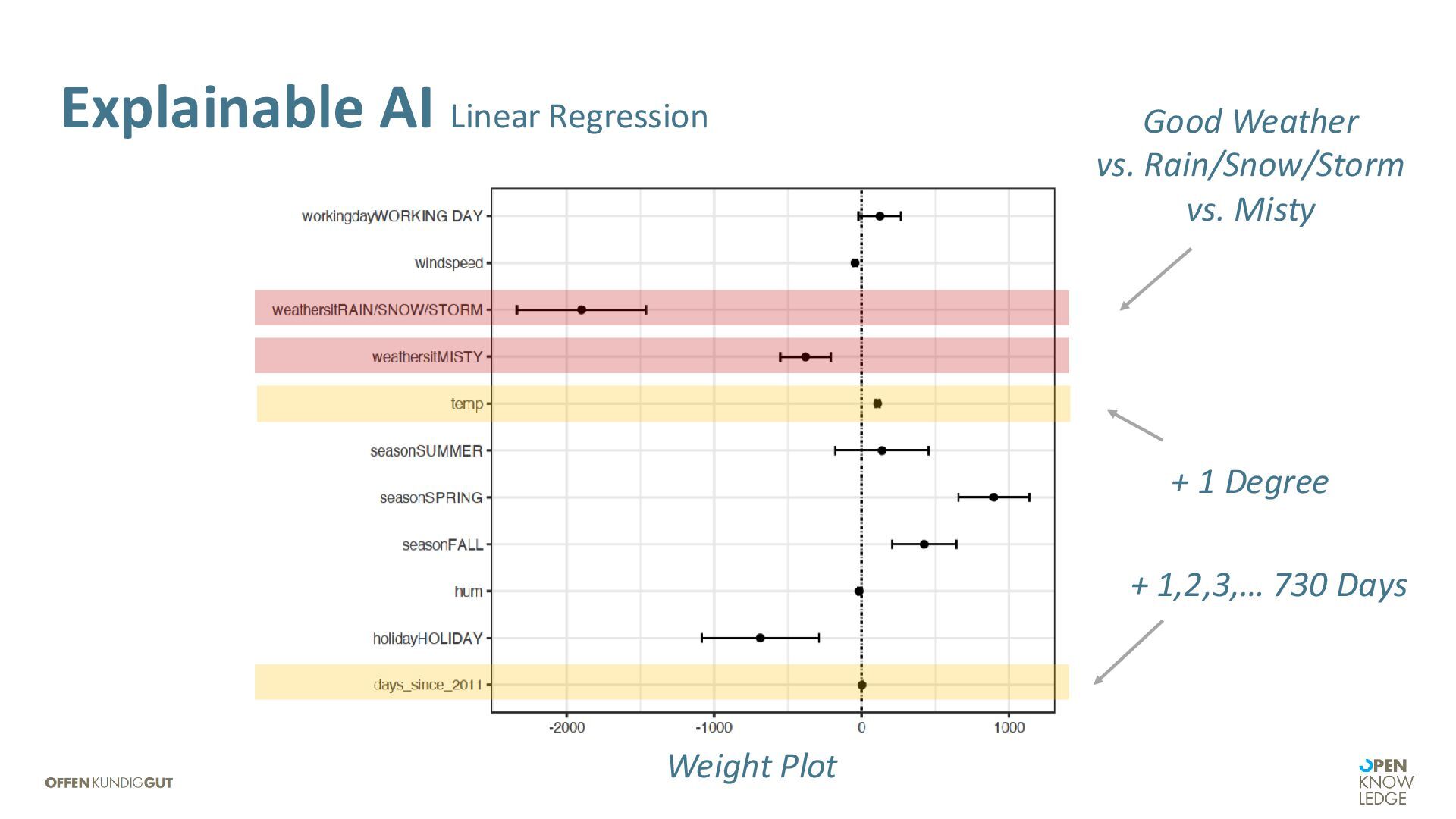 Explainable AI Linear Regression

Good Weather vs. Rain/Snow/Storm vs. Misty

workingdayWORKING DAY
windspeed
weathersitRAIN/SNOW/STORM
weathersitMISTY
temp
seasonSUMMER
seasonSPRING
seasonFALL
hum
holidayHOLIDAY
days_since_2011

-2000 -1000 0 1000

+ 1 Degree

+ 1,2,3,… 730 Days

Weight Plot

OFFENKUNDIGGUT

OPEN KNOW LEDGE